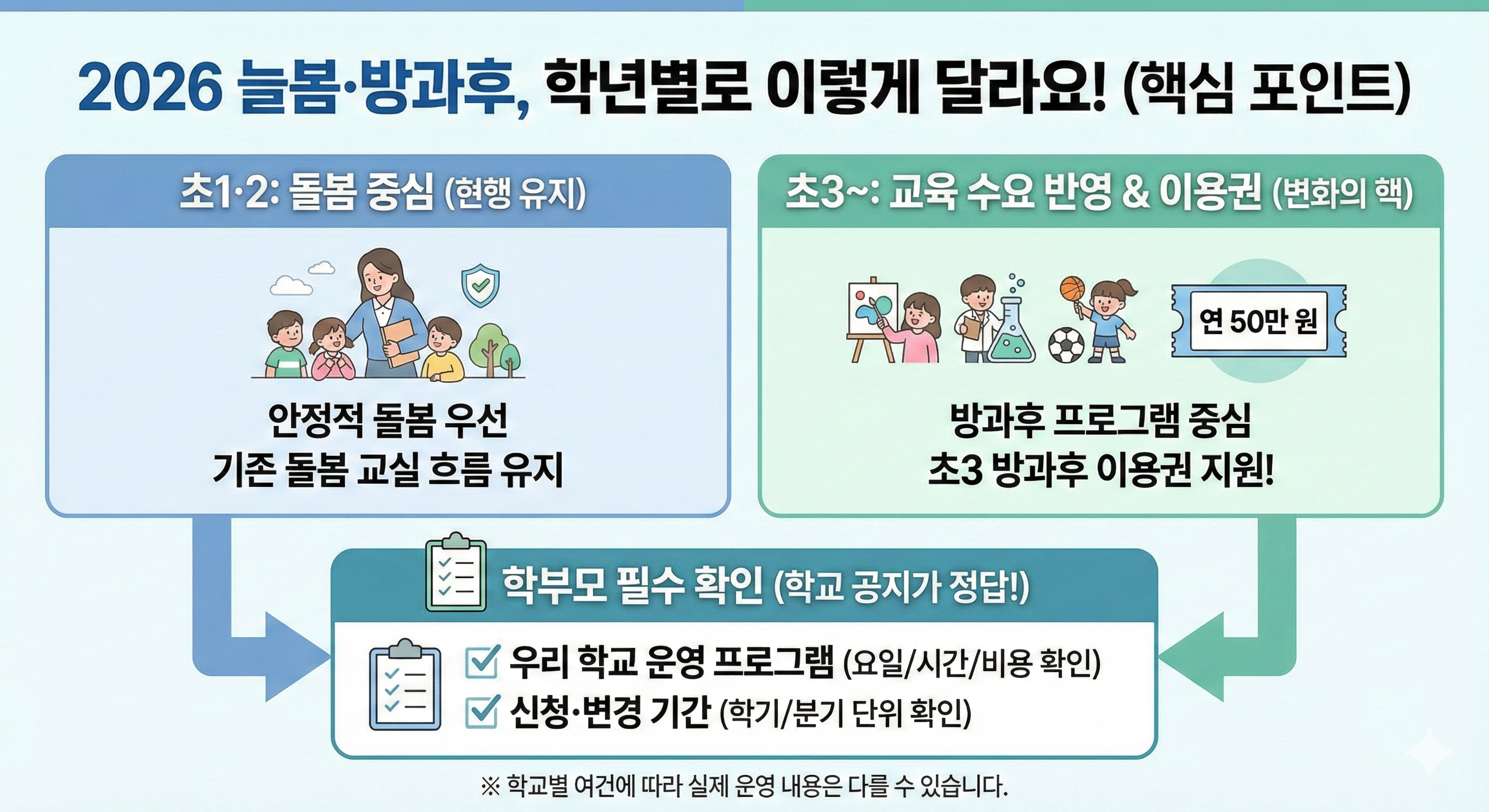 2026 늘봄·방과후, 학년별로 이렇게 달라요! (핵심 포인트)

초1·2: 돌봄 중심 (현행 유지)

안정적 돌봄 우선
기존 돌봄 교실 흐름 유지

초3~: 교육 수요 반영 & 이용권 (변화의 핵)

연 50만 원

방과후 프로그램 중심
초3 방과후 이용권 지원!

학부모 필수 확인 (학교 공지가 정답!)

우리 학교 운영 프로그램 (요일/시간/비용 확인)
신청·변경 기간 (학기/분기 단위 확인)

※ 학교별 여건에 따라 실제 운영 내용은 다를 수 있습니다.